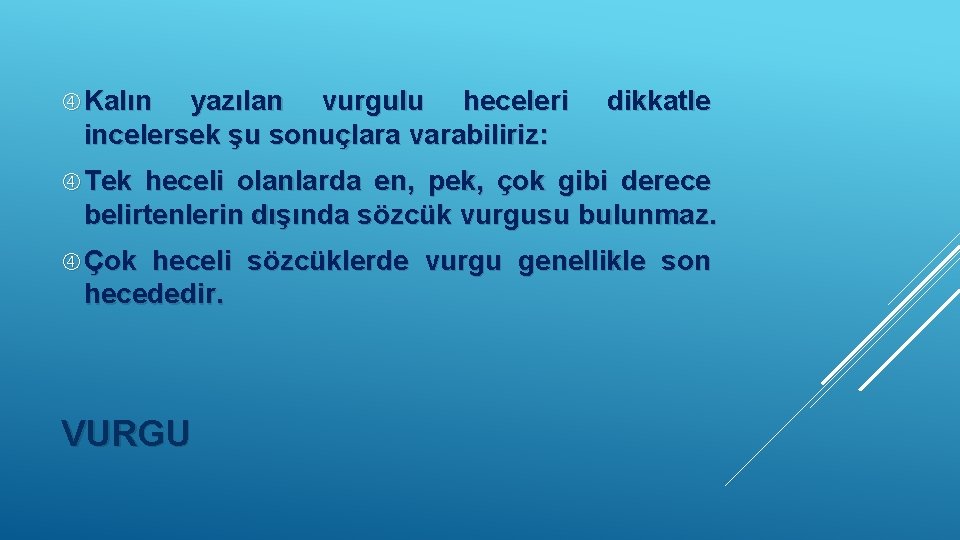 Kalın yazılan vurgulu heceleri dikkatle incelersek şu sonuçlara varabiliriz:

Tek heceli olanlarda en, pek, çok gibi derece belirtenlerin dışında sözcük vurgusu bulunmaz.

Çok heceli sözcüklerde vurgu genellikle son hecededir.

VURGU